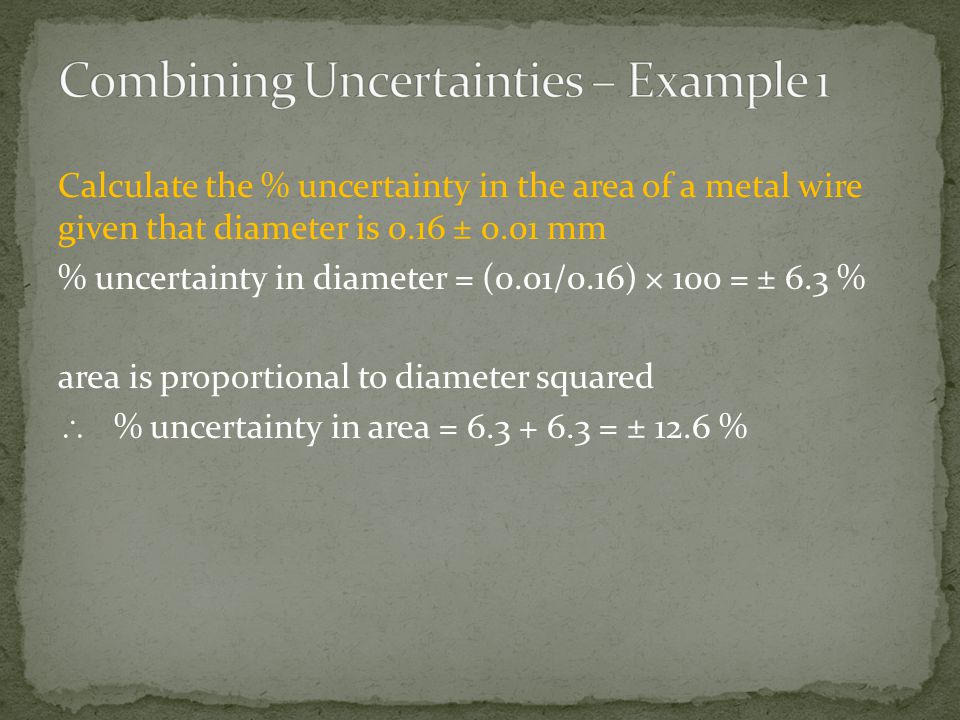 Combining Uncertainties – Example 1

Calculate the % uncertainty in the area of a metal wire given that diameter is 0.16 ± 0.01 mm

% uncertainty in diameter = (0.01/0.16) × 100 = ± 6.3 %

area is proportional to diameter squared

$\therefore$ % uncertainty in area = 6.3 + 6.3 = ± 12.6 %